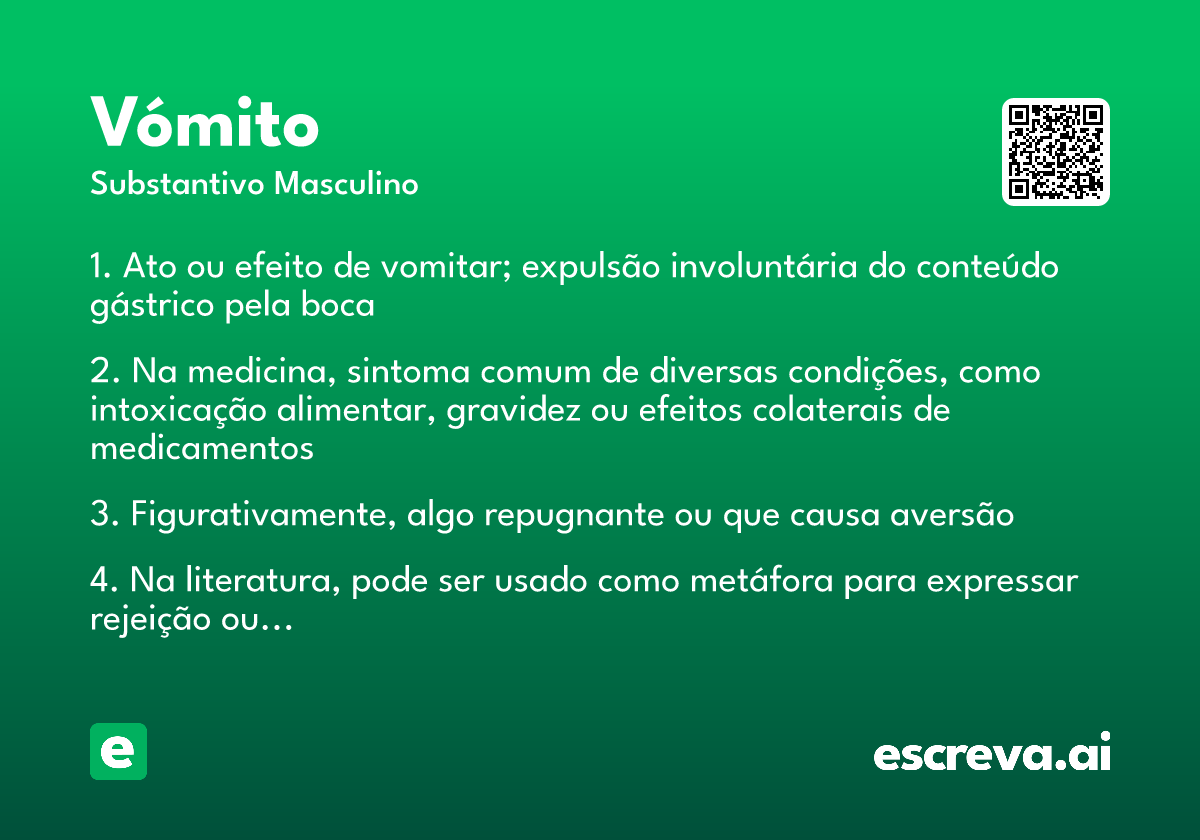 Vómito

Substantivo Masculino

1. Ato ou efeito de vomitar; expulsão involuntária do conteúdo gástrico pela boca

2. Na medicina, sintoma comum de diversas condições, como intoxicação alimentar, gravidez ou efeitos colaterais de medicamentos

3. Figurativamente, algo repugnante ou que causa aversão

4. Na literatura, pode ser usado como metáfora para expressar rejeição ou…

e

escreva.ai